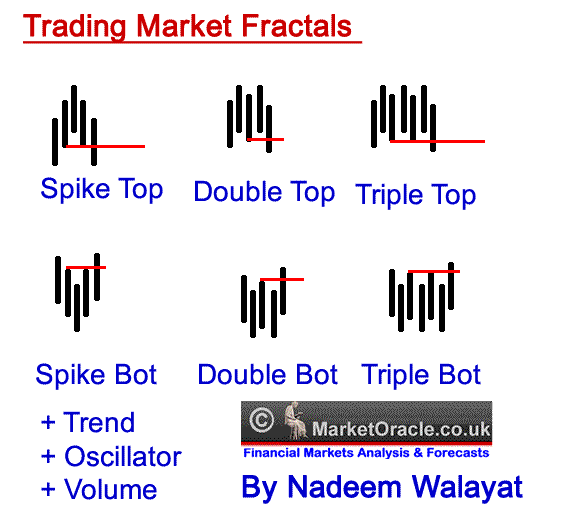 Trading Market Fractals

Spike Top
Double Top
Triple Top

Spike Bot
Double Bot
Triple Bot

+ Trend
+ Oscillator
+ Volume

© MarketOracle.co.uk
Financial Markets Analysis & Forecasts

By Nadeem Walayat